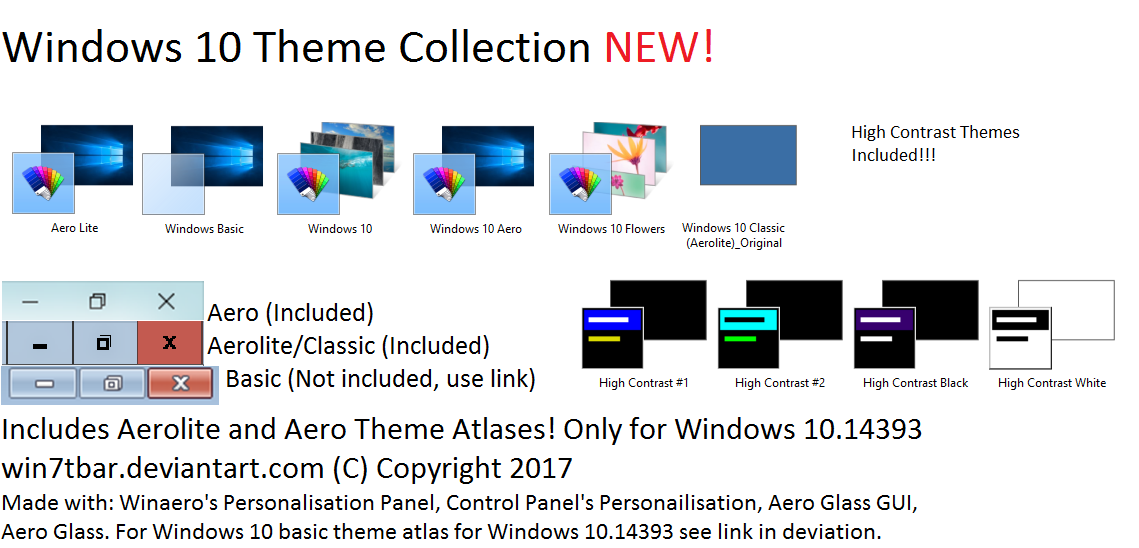 Windows 10 Theme Collection NEW!

Aero Lite

Windows Basic

Windows 10

Windows 10 Aero

Windows 10 Flowers

Windows 10 Classic (Aerolite)_Original

High Contrast Themes Included!!!

Aero (Included)

Aerolite/Classic (Included)

Basic (Not included, use link)

High Contrast #1

High Contrast #2

High Contrast Black

High Contrast White

Includes Aerolite and Aero Theme Atlases! Only for Windows 10.14393

win7tbar.deviantart.com (C) Copyright 2017

Made with: Winaero's Personalisation Panel, Control Panel's Personailisation, Aero Glass GUI, Aero Glass. For Windows 10 basic theme atlas for Windows 10.14393 see link in deviation.